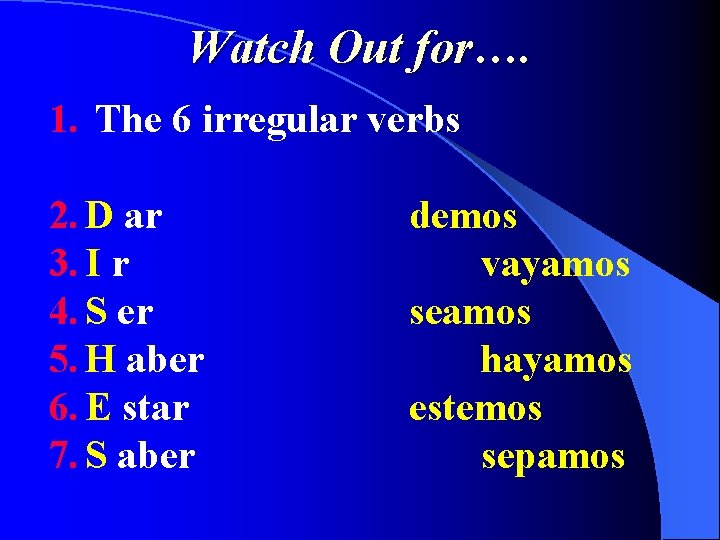 Watch Out for….

1. The 6 irregular verbs

2. D ar demos
3. I r vayamos
4. S er seamos
5. H aber hayamos
6. E star estemos
7. S aber sepamos